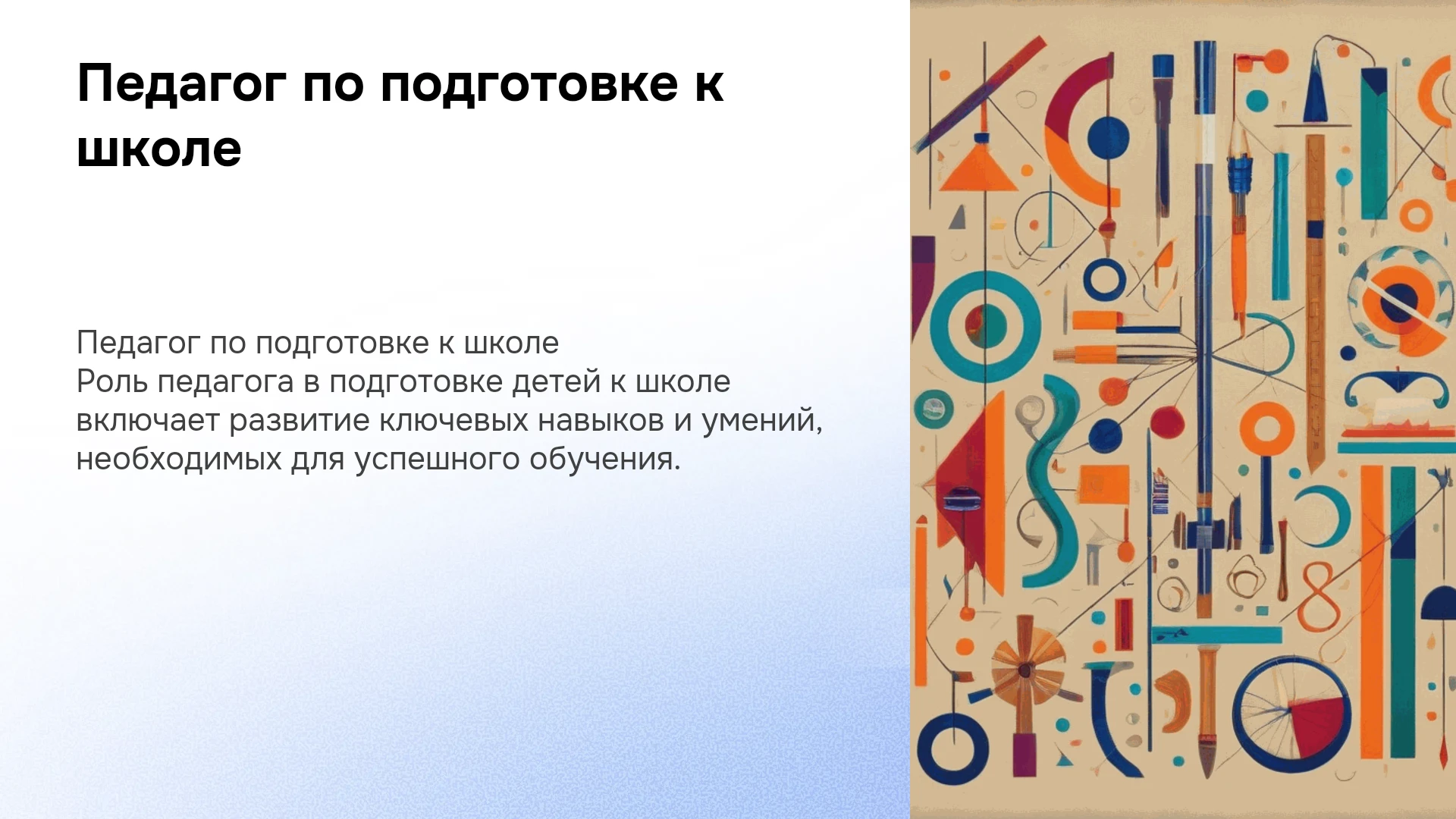 Педагог по подготовке к школе

Педагог по подготовке к школе
Роль педагога в подготовке детей к школе включает развитие ключевых навыков и умений, необходимых для успешного обучения.